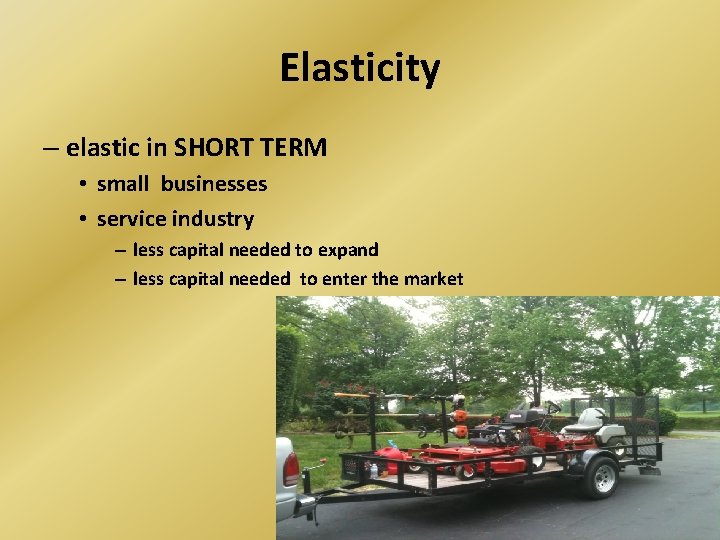 Elasticity

– elastic in SHORT TERM

• small businesses

• service industry

– less capital needed to expand

– less capital needed to enter the market